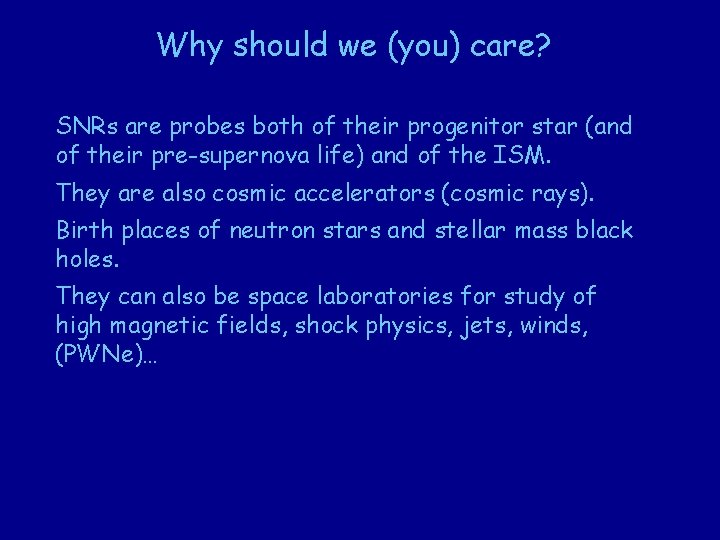 Why should we (you) care?

SNRs are probes both of their progenitor star (and of their pre-supernova life) and of the ISM.

They are also cosmic accelerators (cosmic rays).

Birth places of neutron stars and stellar mass black holes.

They can also be space laboratories for study of high magnetic fields, shock physics, jets, winds, (PWNe)...